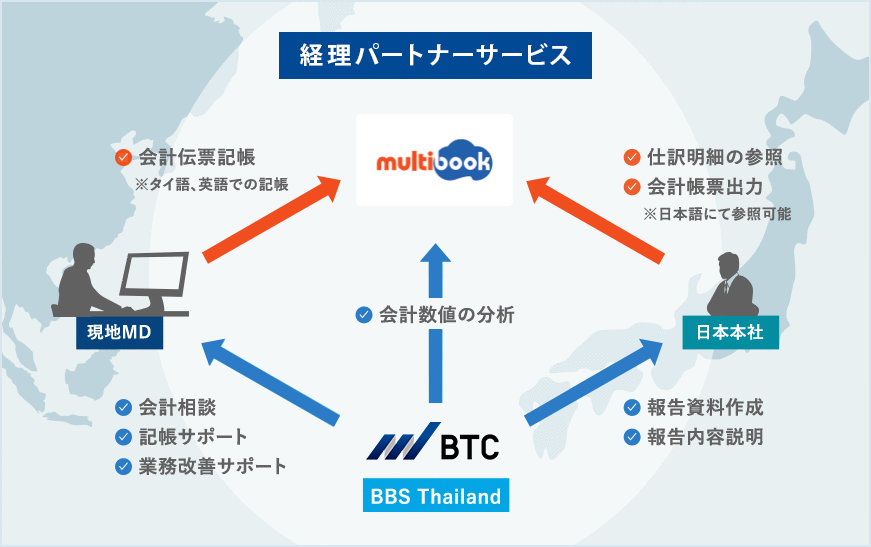 経理パートナーサービス

multibook

会計伝票記帳
※タイ語、英語での記帳

仕訳明細の参照
会計帳票出力
※日本語にて参照可能

現地MD

会計数値の分析

日本本社

会計相談
記帳サポート
業務改善サポート

BTC

BBS Thailand

報告資料作成
報告内容説明